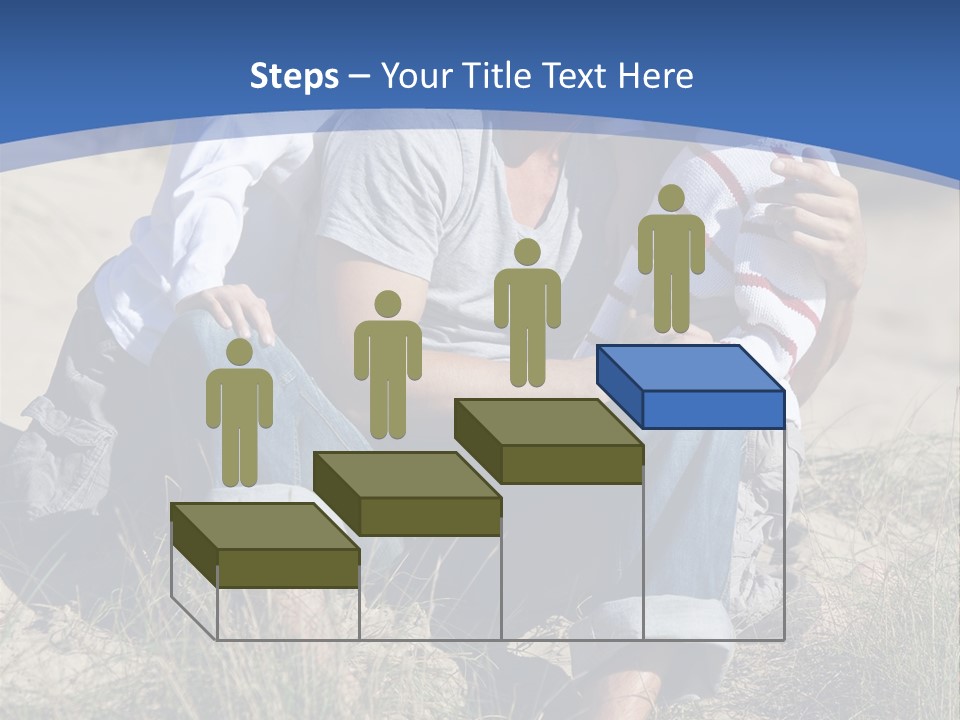 Steps – Your Title Text Here